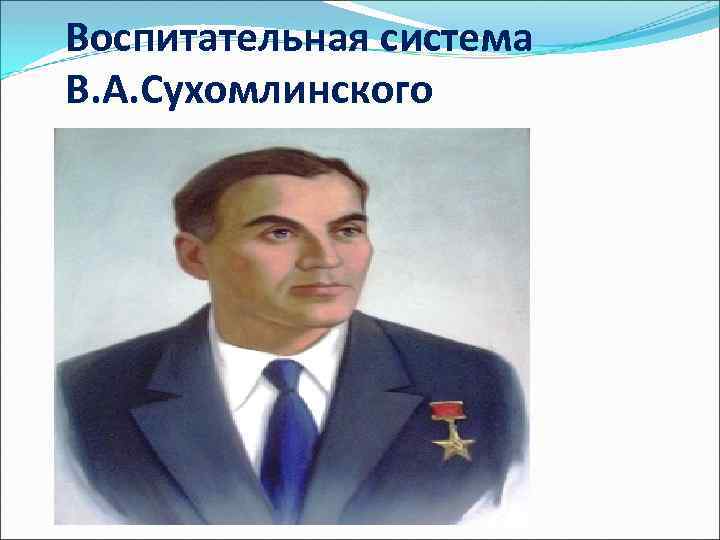 Воспитательная система В.А.Сухомлинского